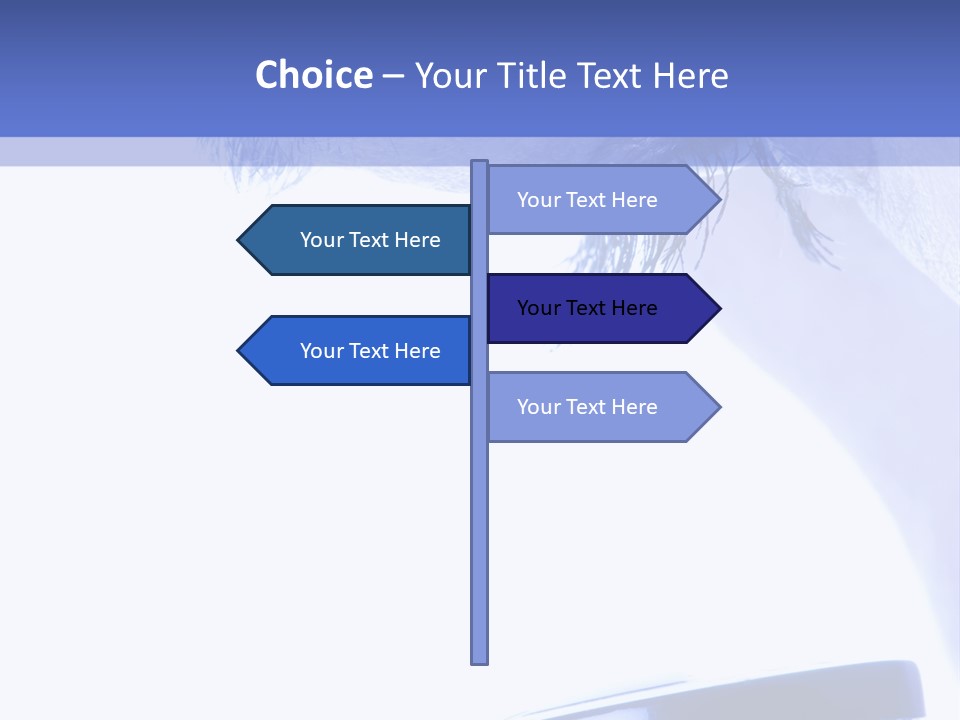 Choice – Your Title Text Here

Your Text Here

Your Text Here

Your Text Here

Your Text Here

Your Text Here